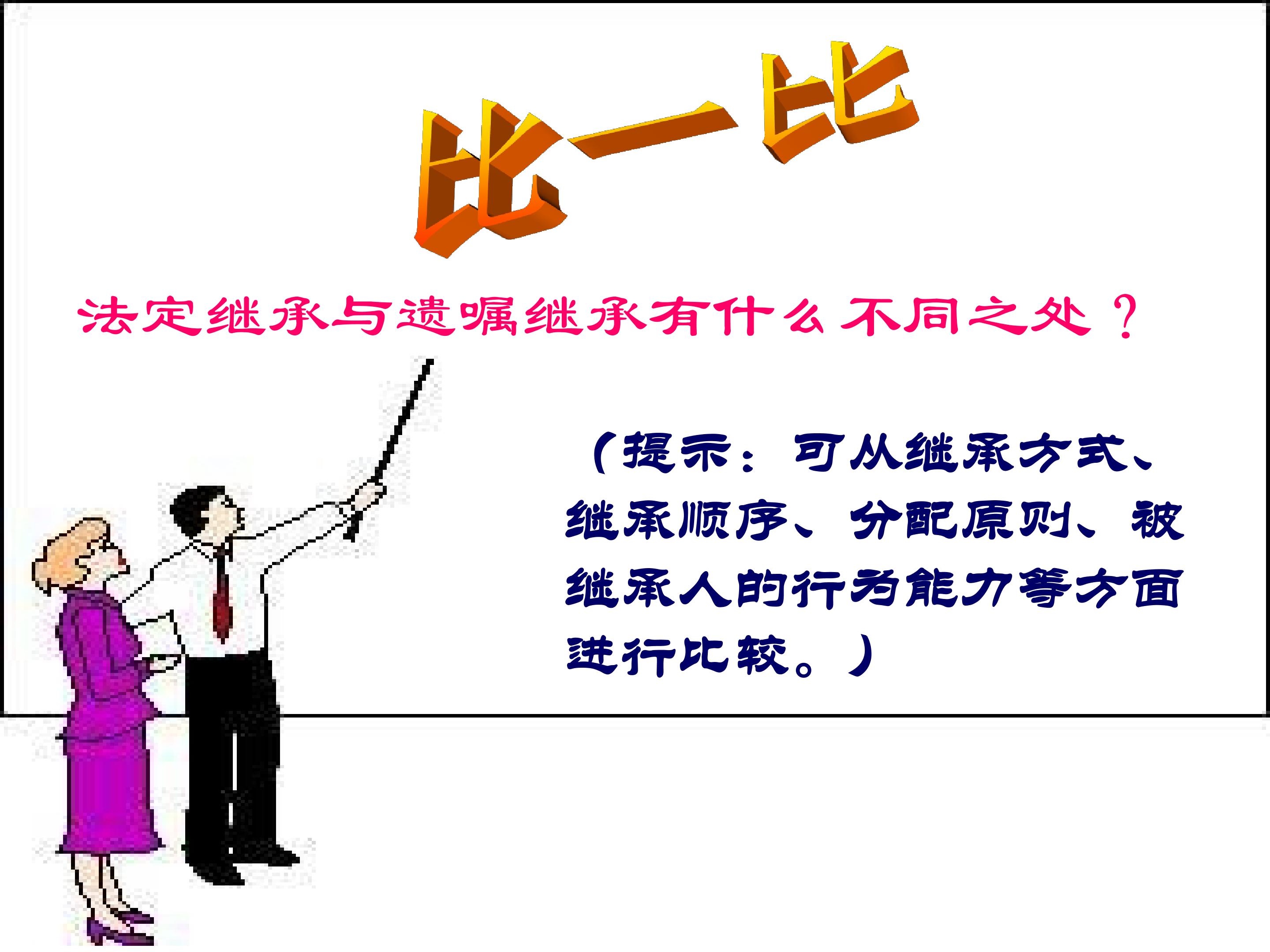 比一比

法定继承与遗嘱继承有什么不同之处？

（提示：可从继承方式、继承顺序、分配原则、被继承人的行为能力等方面进行比较。）